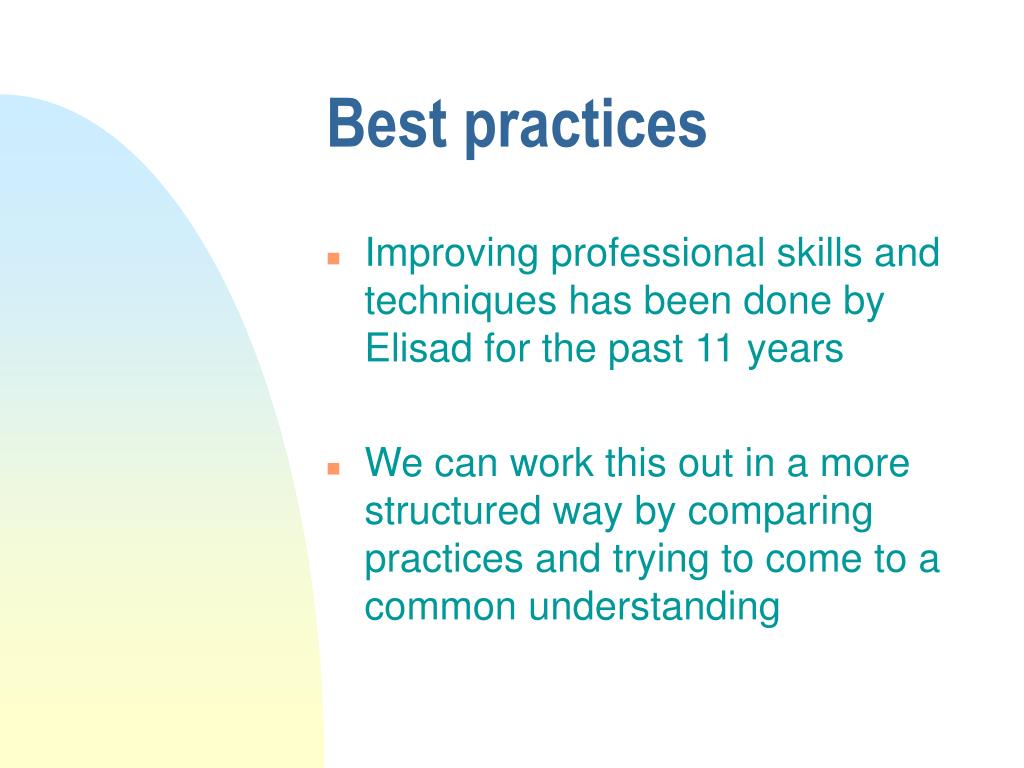 Best practices

- Improving professional skills and techniques has been done by Elisad for the past 11 years

- We can work this out in a more structured way by comparing practices and trying to come to a common understanding